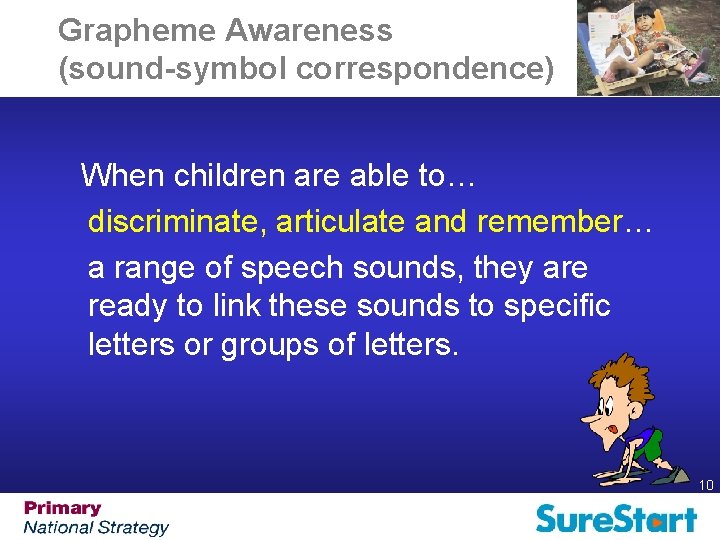 Grapheme Awareness
(sound-symbol correspondence)

When children are able to…

discriminate, articulate and remember…

a range of speech sounds, they are ready to link these sounds to specific letters or groups of letters.

10

Primary
National Strategy

SureStart